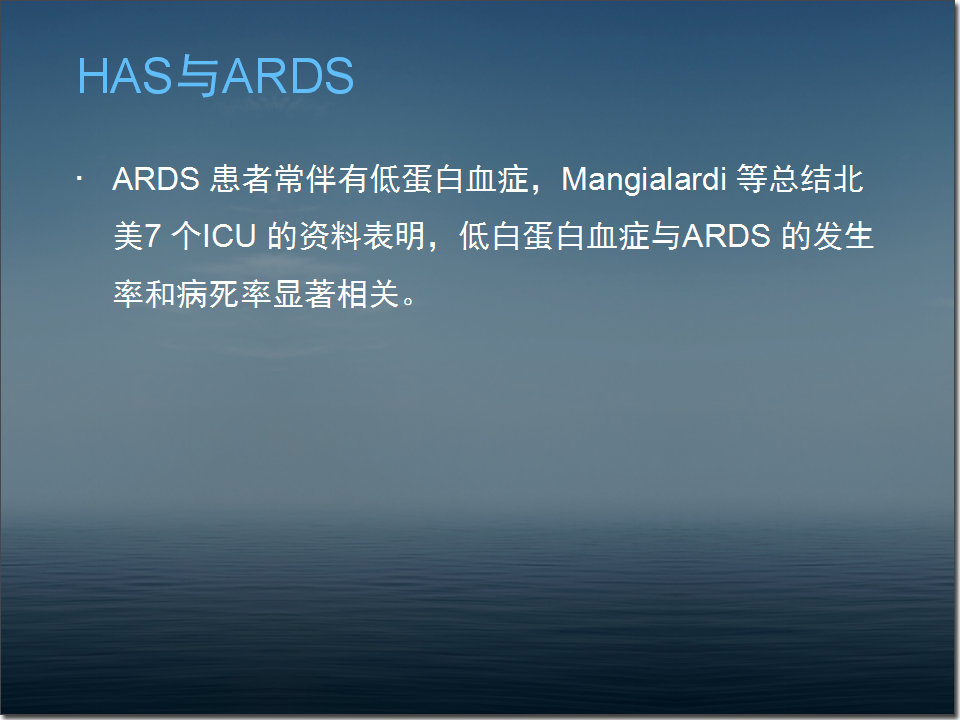 HAS与ARDS

· ARDS 患者常伴有低蛋白血症，Mangialardi 等总结北美7 个ICU 的资料表明，低白蛋白血症与ARDS 的发生率和病死率显著相关。